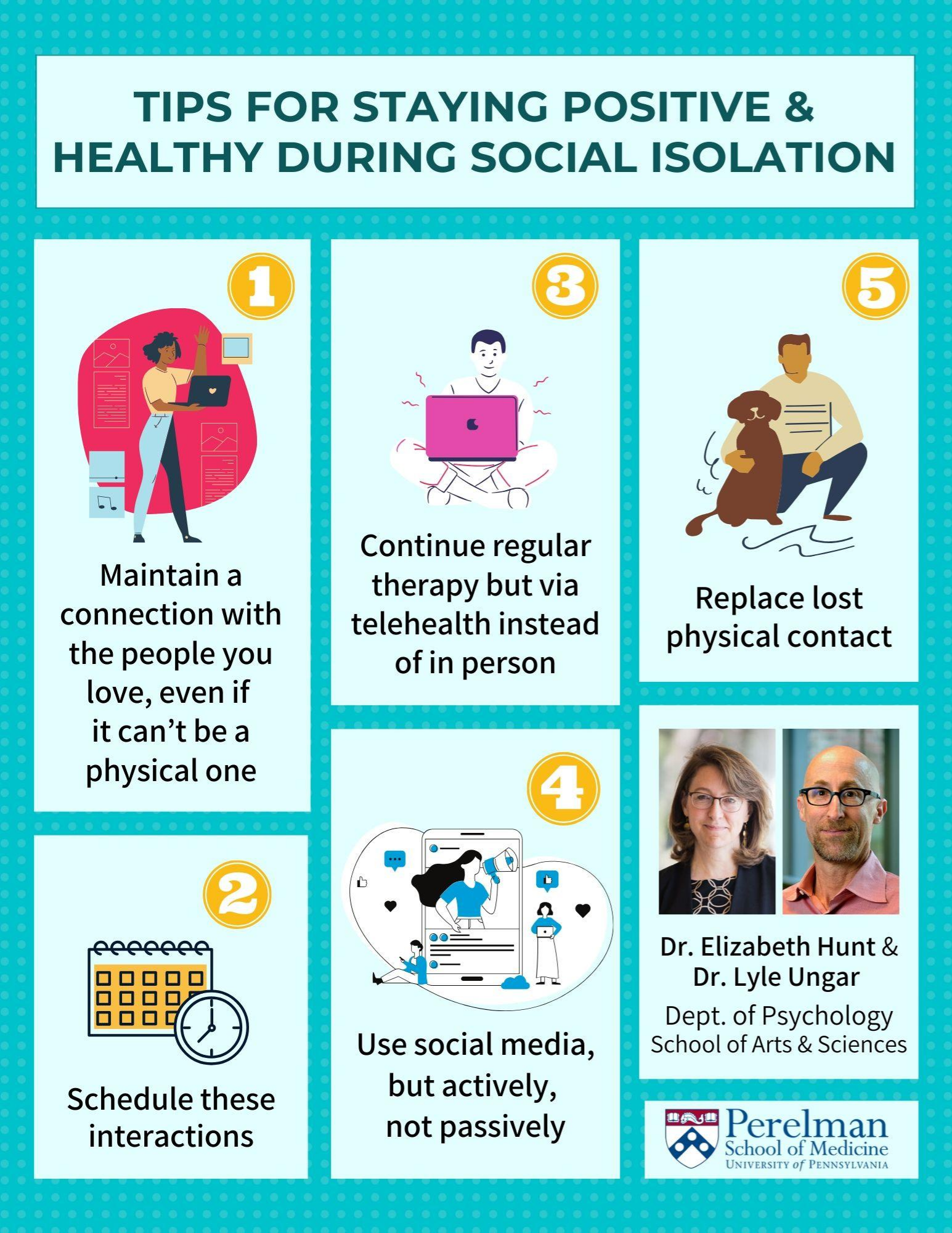 TIPS FOR STAYING POSITIVE & HEALTHY DURING SOCIAL ISOLATION

1

Maintain a connection with the people you love, even if it can't be a physical one

2

Schedule these interactions

3

Continue regular therapy but via telehealth instead of in person

4

Use social media, but actively, not passively

5

Replace lost physical contact

Dr. Elizabeth Hunt & Dr. Lyle Ungar
Dept. of Psychology
School of Arts & Sciences

Perelman
School of Medicine
UNIVERSITY of PENNSYLVANIA